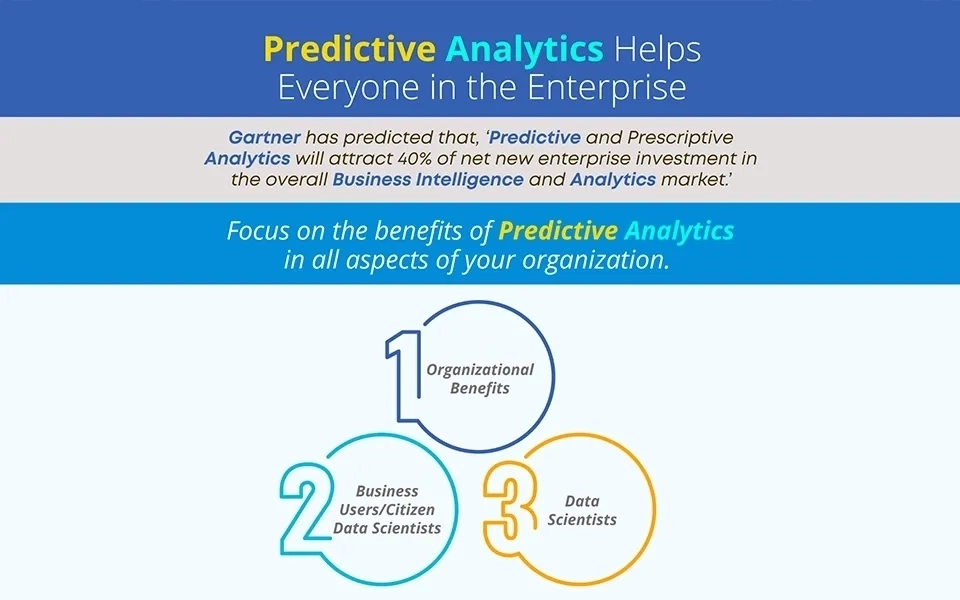 Predictive Analytics Helps Everyone in the Enterprise

Gartner has predicted that, 'Predictive and Prescriptive Analytics will attract 40% of net new enterprise investment in the overall Business Intelligence and Analytics market.'

Focus on the benefits of Predictive Analytics in all aspects of your organization.

1 Organizational Benefits

2 Business Users/Citizen Data Scientists

3 Data Scientists